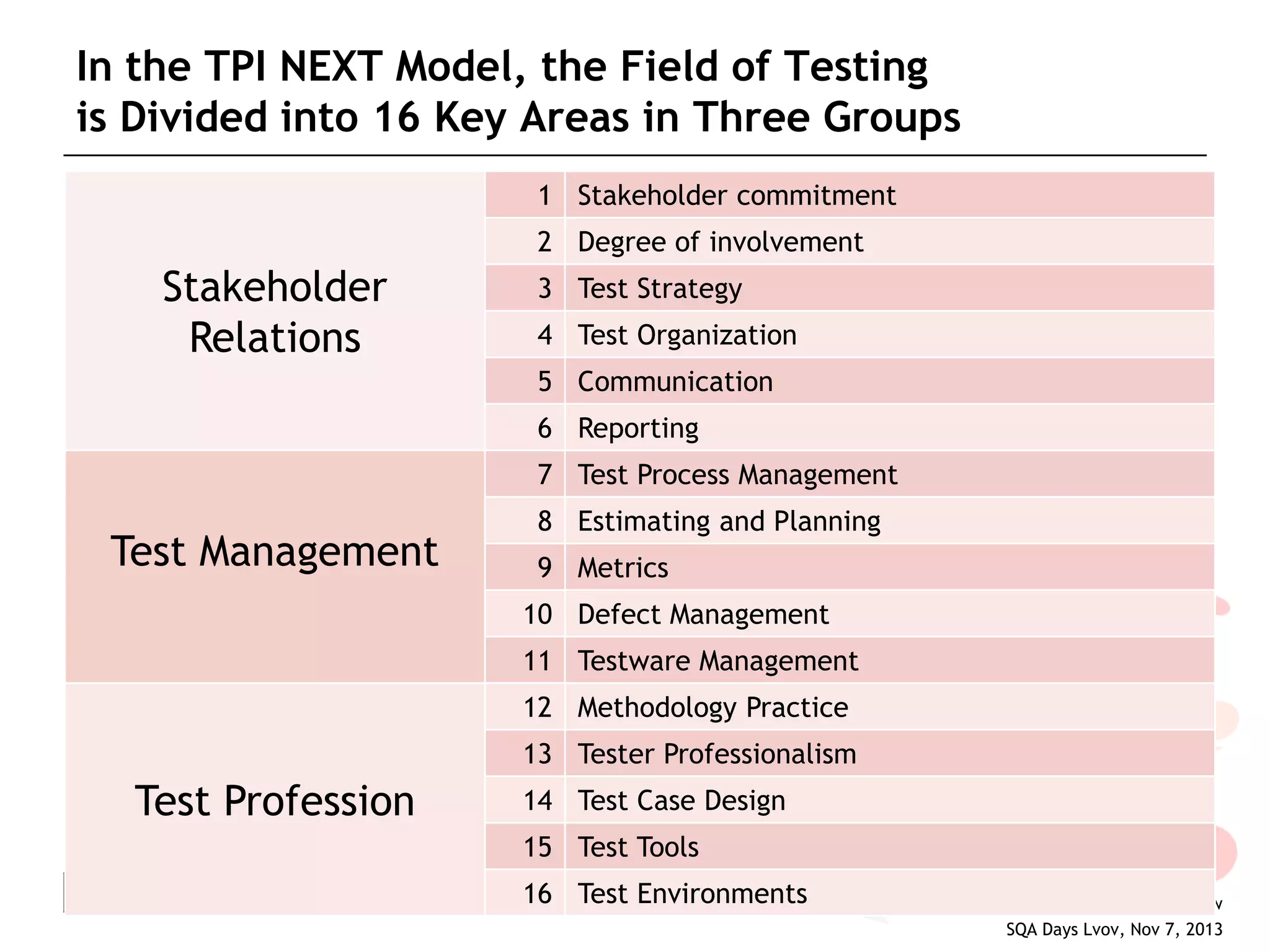 In the TPI NEXT Model, the Field of Testing is Divided into 16 Key Areas in Three Groups

| | | |
|---|---|---|
| Stakeholder Relations | 1 | Stakeholder commitment |
| | 2 | Degree of involvement |
| | 3 | Test Strategy |
| | 4 | Test Organization |
| | 5 | Communication |
| | 6 | Reporting |
| Test Management | 7 | Test Process Management |
| | 8 | Estimating and Planning |
| | 9 | Metrics |
| | 10 | Defect Management |
| | 11 | Testware Management |
| Test Profession | 12 | Methodology Practice |
| | 13 | Tester Professionalism |
| | 14 | Test Case Design |
| | 15 | Test Tools |
| | 16 | Test Environments |

SQA Days Lvov, Nov 7, 2013